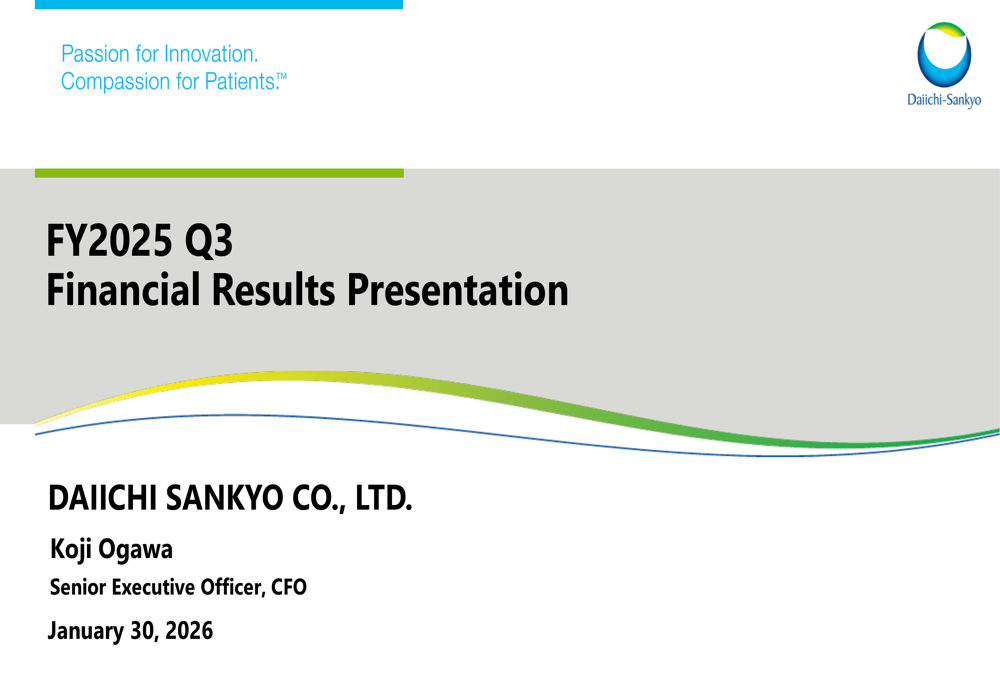 Passion for Innovation.
Compassion for Patients.™

Daiichi-Sankyo

FY2025 Q3
Financial Results Presentation

DAIICHI SANKYO CO., LTD.

Koji Ogawa

Senior Executive Officer, CFO

January 30, 2026